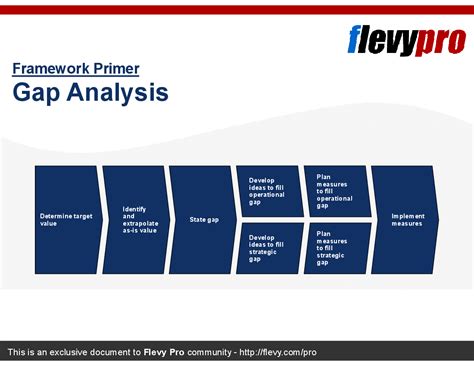 flevypro

Framework Primer
Gap Analysis

Determine target value

Identify and extrapolate as-is value

State gap

Develop ideas to fill operational gap

Develop ideas to fill strategic gap

Plan measures to fill operational gap

Plan measures to fill strategic gap

Implement measures

This is an exclusive document to Flevy Pro community - http://flevy.com/pro